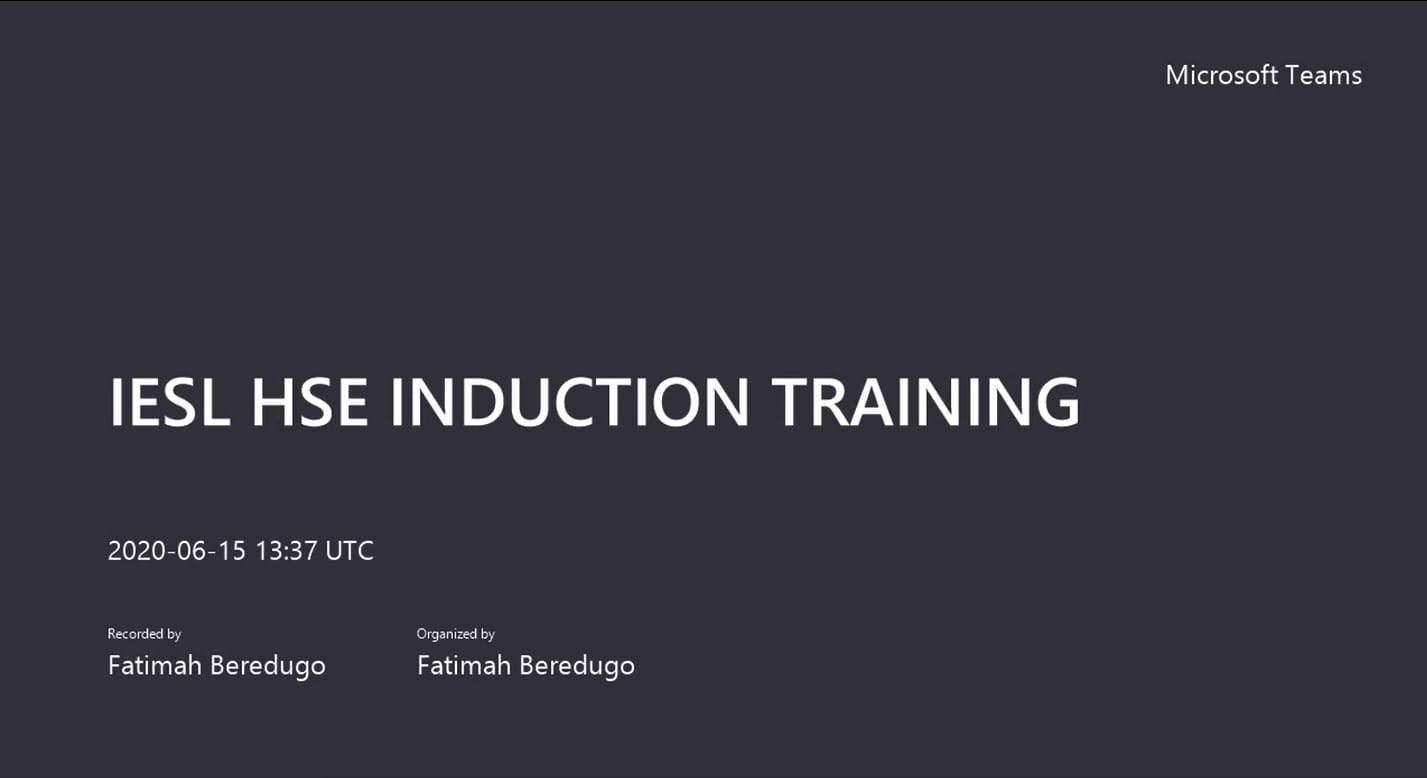 Microsoft Teams

IESL HSE INDUCTION TRAINING

2020-06-15 13:37 UTC

Recorded by
Fatimah Beredugo

Organized by
Fatimah Beredugo